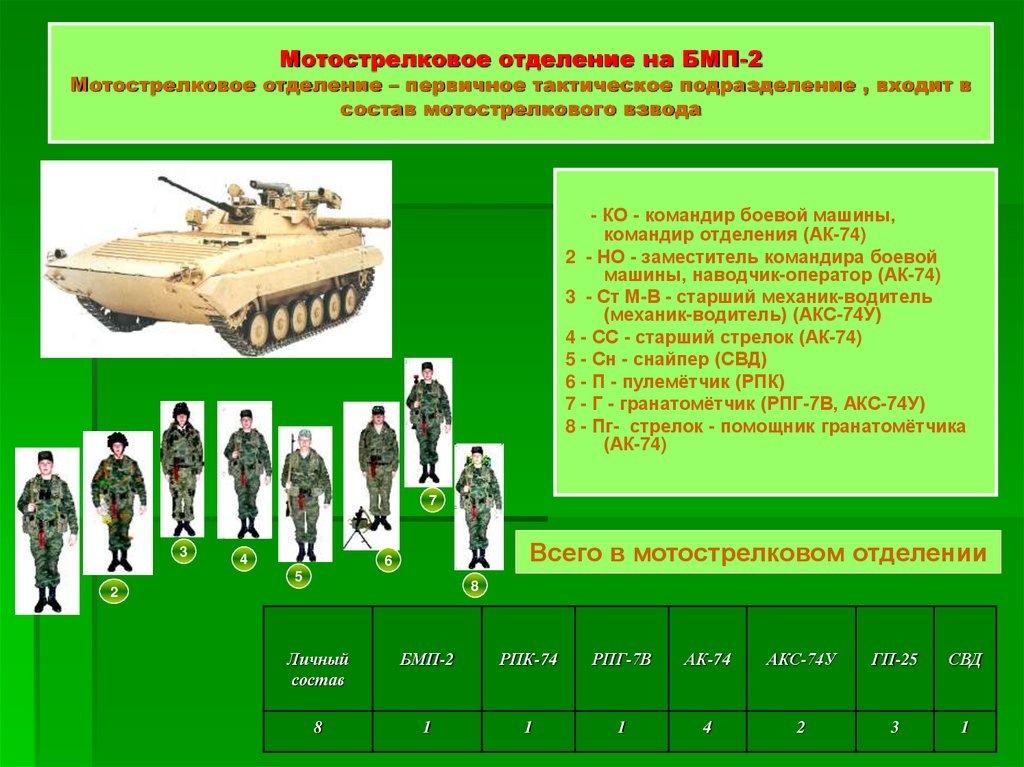 Мотострелковое отделение на БМП-2
Мотострелковое отделение – первичное тактическое подразделение , входит в состав мотострелкового взвода

- КО - командир боевой машины, командир отделения (АК-74)
2 - НО - заместитель командира боевой машины, наводчик-оператор (АК-74)
3 - Ст М-В - старший механик-водитель (механик-водитель) (АКС-74У)
4 - СС - старший стрелок (АК-74)
5 - Сн - снайпер (СВД)
6 - П - пулемётчик (РПК)
7 - Г - гранатомётчик (РПГ-7В, АКС-74У)
8 - Пг- стрелок - помощник гранатомётчика (АК-74)

2
3
4
5
6
7
8

Всего в мотострелковом отделении

| Личный состав | БМП-2 | РПК-74 | РПГ-7В | АК-74 | АКС-74У | ГП-25 | СВД |
|---|---|---|---|---|---|---|---|
| 8 | 1 | 1 | 1 | 4 | 2 | 3 | 1 |